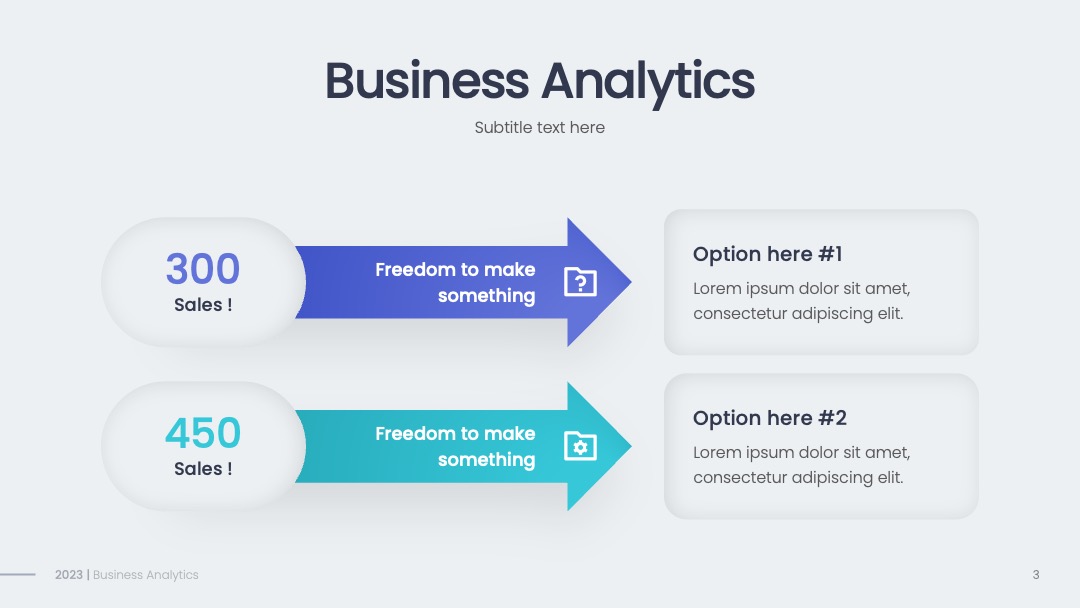 Business Analytics

Subtitle text here

300
Sales !

Freedom to make something

Option here #1
Lorem ipsum dolor sit amet, consectetur adipiscing elit.

450
Sales !

Freedom to make something

Option here #2
Lorem ipsum dolor sit amet, consectetur adipiscing elit.

2023 | Business Analytics

3